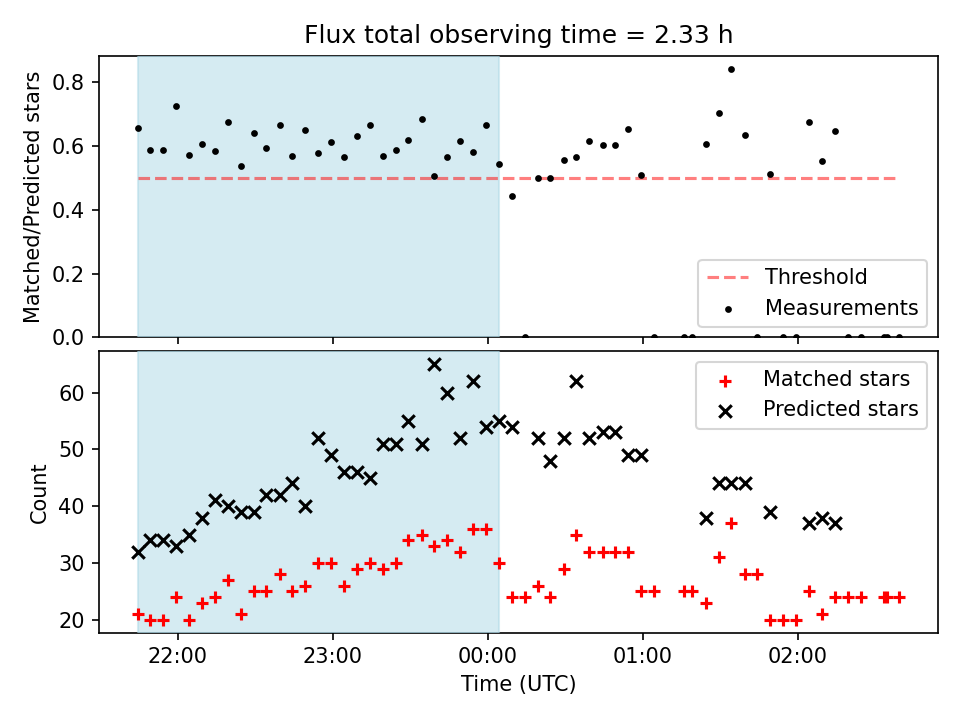 Flux total observing time = 2.33 h

Matched/Predicted stars

0.8
0.6
0.4
0.2
0.0

Threshold
Measurements

Count

60
50
40
30
20

Matched stars
Predicted stars

22:00
23:00
00:00
01:00
02:00

Time (UTC)